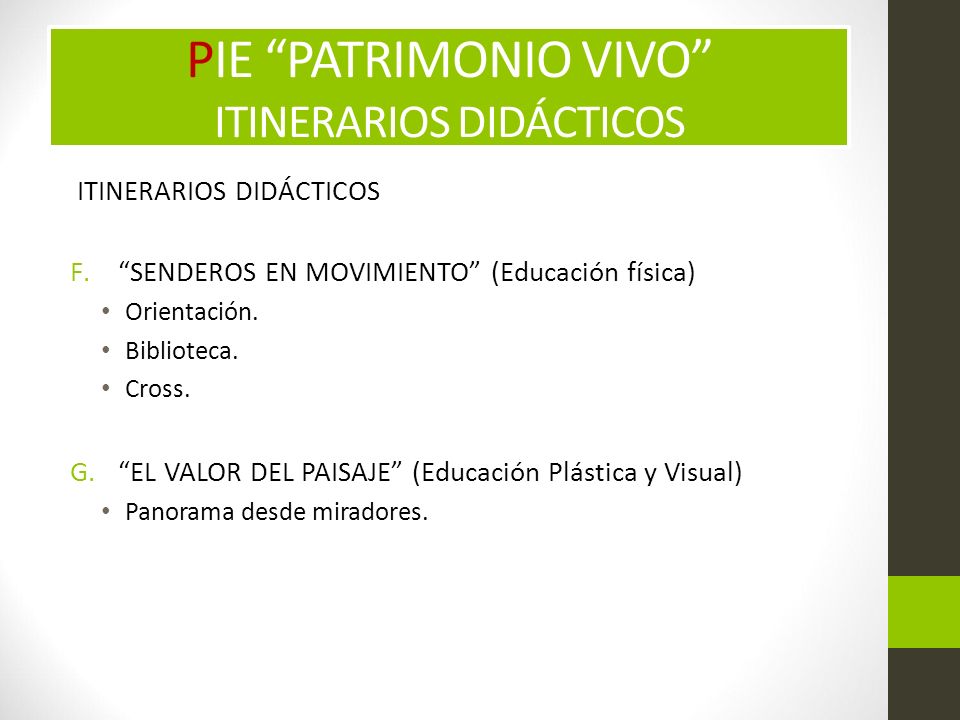 PIE “PATRIMONIO VIVO”
ITINERARIOS DIDÁCTICOS

ITINERARIOS DIDÁCTICOS

F. “SENDEROS EN MOVIMIENTO” (Educación física)
• Orientación.
• Biblioteca.
• Cross.

G. “EL VALOR DEL PAISAJE” (Educación Plástica y Visual)
• Panorama desde miradores.